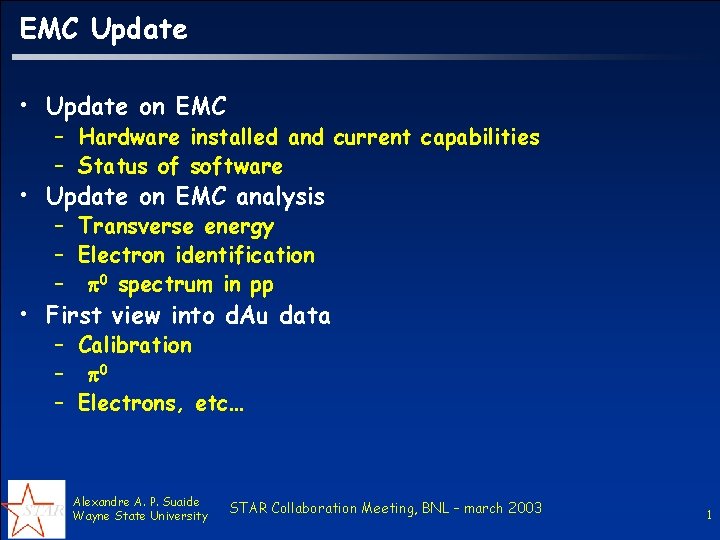 EMC Update

• Update on EMC
– Hardware installed and current capabilities
– Status of software
• Update on EMC analysis
– Transverse energy
– Electron identification
– $\pi^0$ spectrum in pp
• First view into dAu data
– Calibration
– $\pi^0$
– Electrons, etc…

STAR

Alexandre A. P. Suaide
Wayne State University

STAR Collaboration Meeting, BNL – march 2003

1